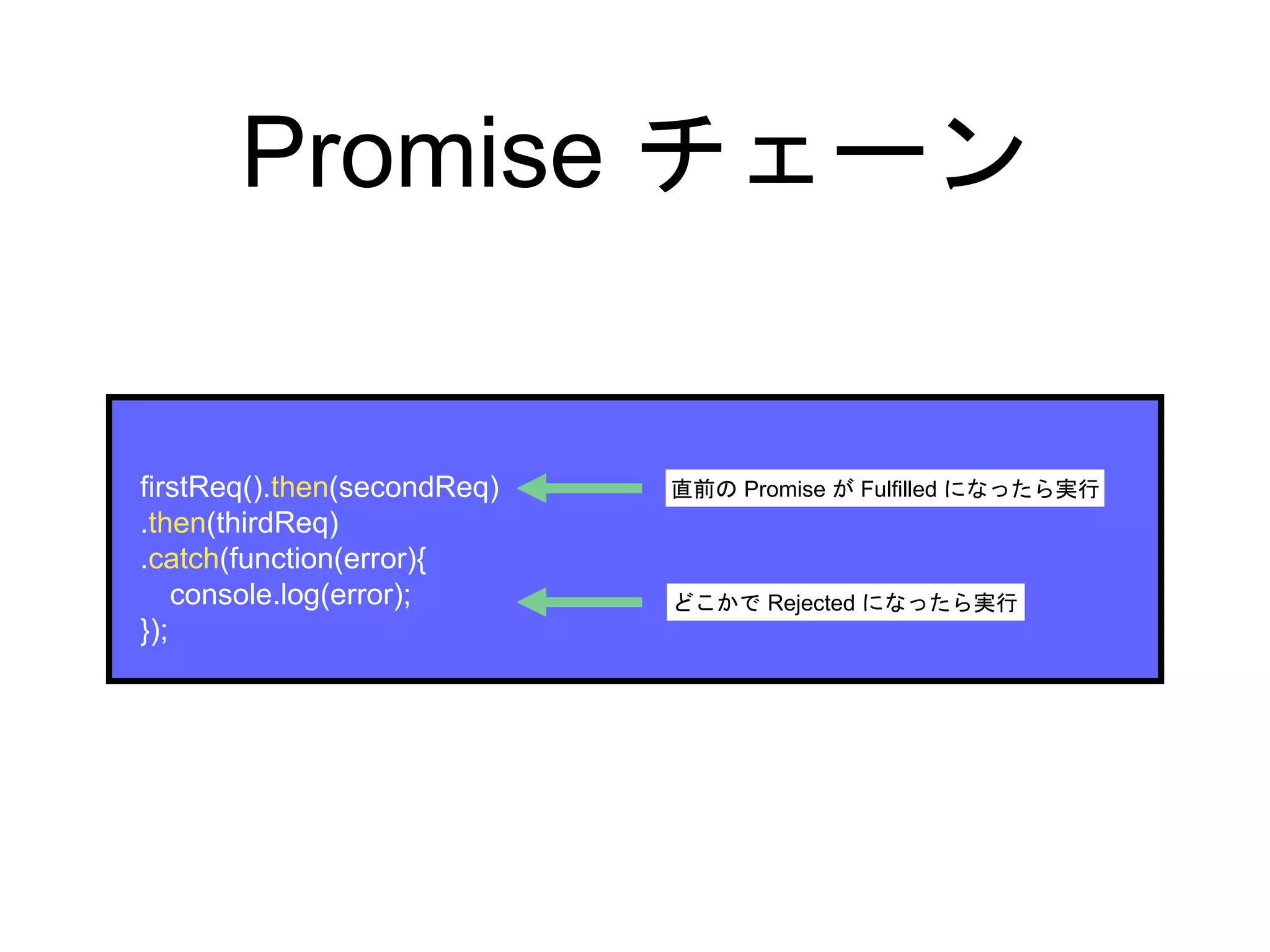 Promise チェーン

firstReq().then(secondReq)
.then(thirdReq)
.catch(function(error){
console.log(error);
});

直前の Promise が Fulfilled になったら実行

どこかで Rejected になったら実行